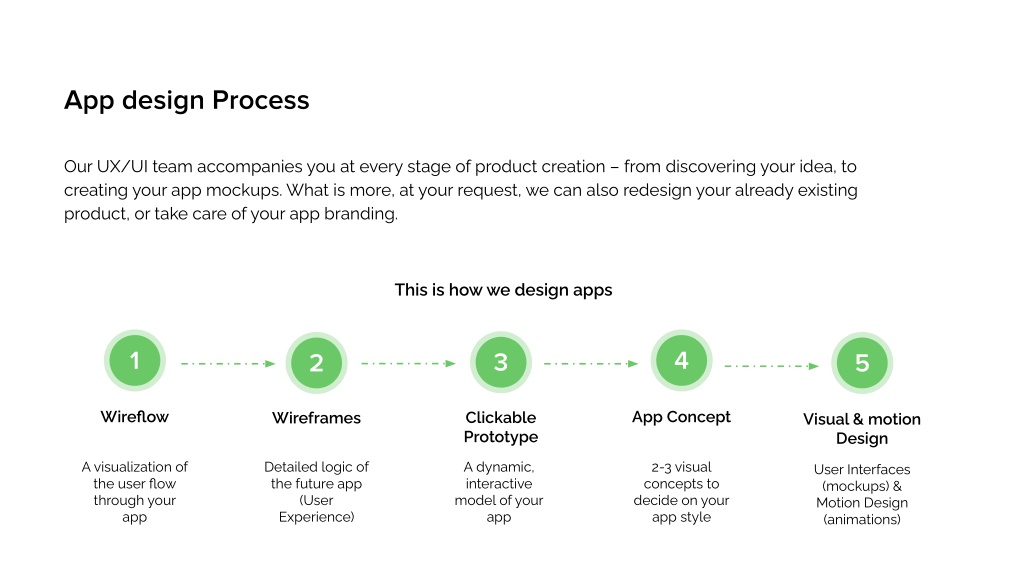 App design Process

Our UX/UI team accompanies you at every stage of product creation – from discovering your idea, to creating your app mockups. What is more, at your request, we can also redesign your already existing product, or take care of your app branding.

This is how we design apps

1
Wireflow
A visualization of the user flow through your app

2
Wireframes
Detailed logic of the future app (User Experience)

3
Clickable Prototype
A dynamic, interactive model of your app

4
App Concept
2-3 visual concepts to decide on your app style

5
Visual & motion Design
User Interfaces (mockups) & Motion Design (animations)